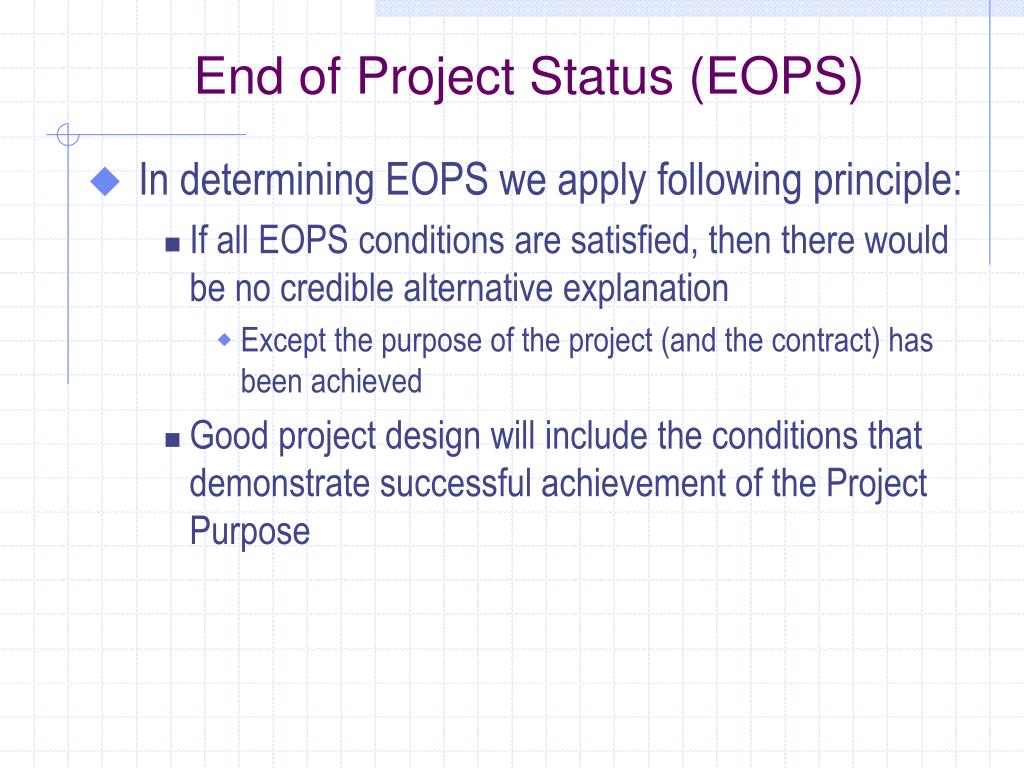 End of Project Status (EOPS)

In determining EOPS we apply following principle:

If all EOPS conditions are satisfied, then there would be no credible alternative explanation

Except the purpose of the project (and the contract) has been achieved

Good project design will include the conditions that demonstrate successful achievement of the Project Purpose